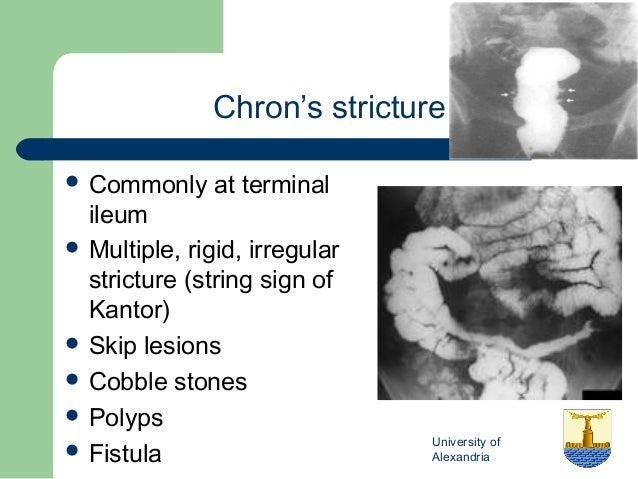 Chron's stricture

- Commonly at terminal ileum
- Multiple, rigid, irregular stricture (string sign of Kantor)
- Skip lesions
- Cobble stones
- Polyps
- Fistula

University of Alexandria